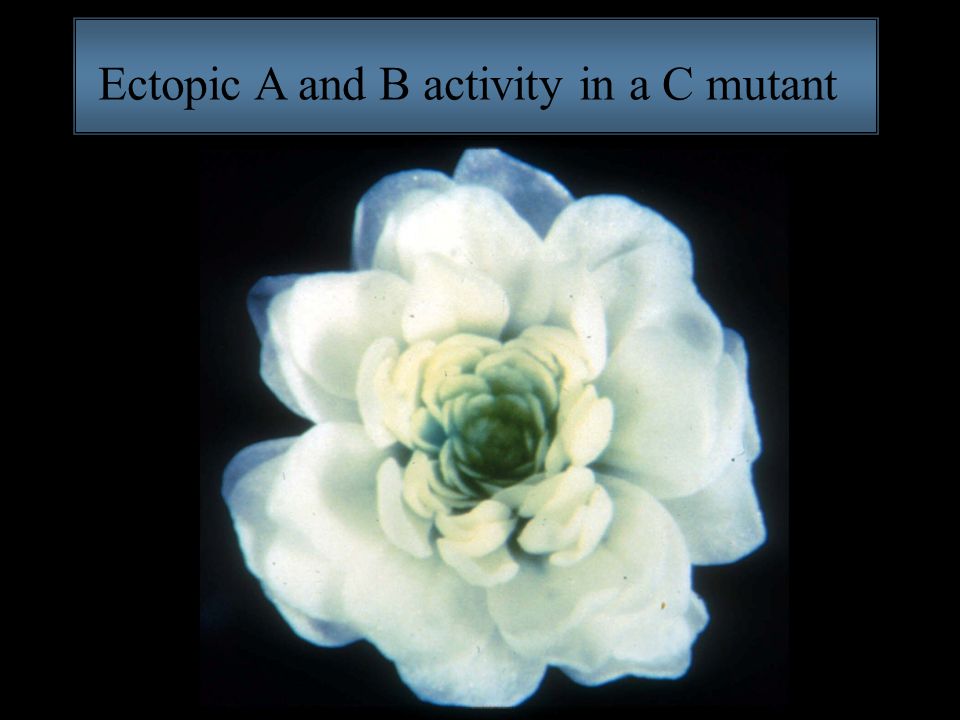 Ectopic A and B activity in a C mutant